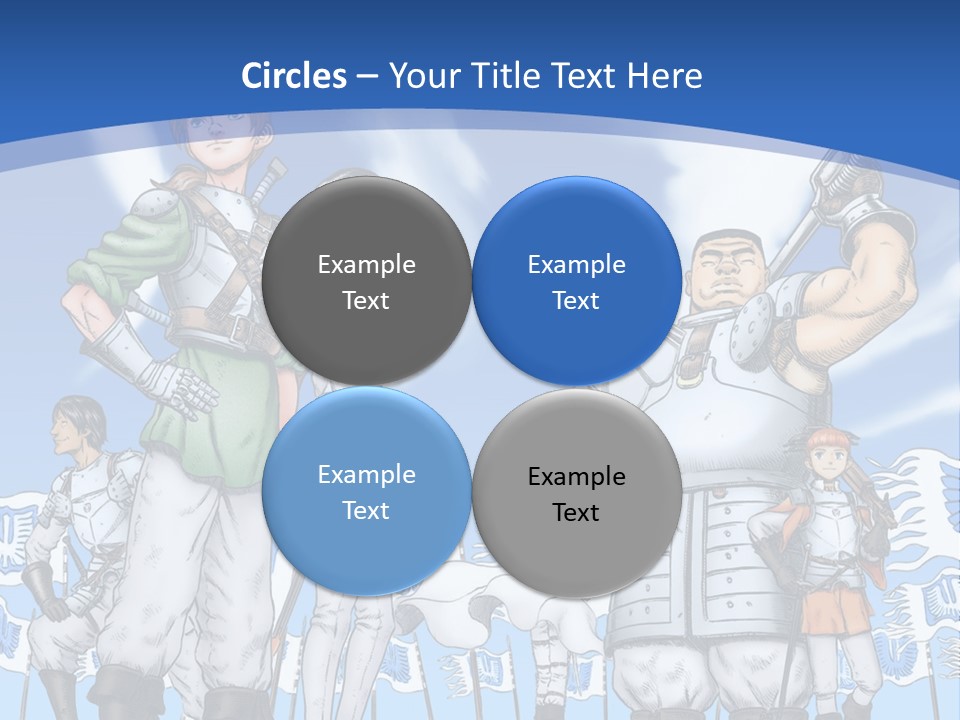 Circles – Your Title Text Here

Example Text

Example Text

Example Text

Example Text